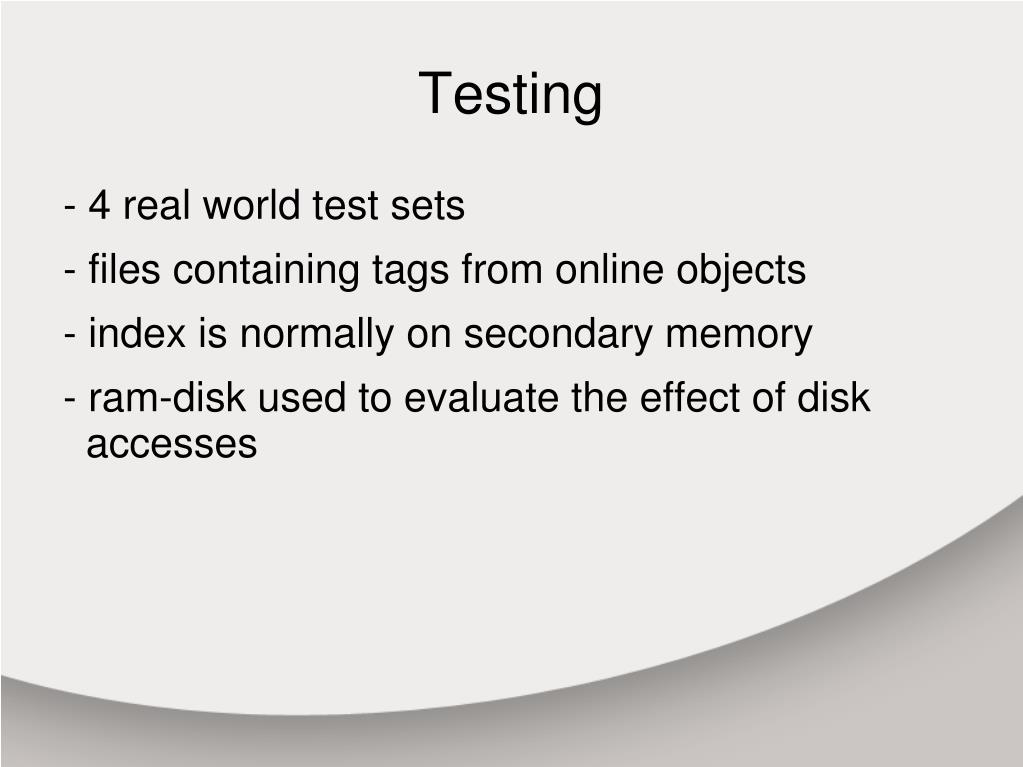 Testing

- 4 real world test sets

- files containing tags from online objects

- index is normally on secondary memory

- ram-disk used to evaluate the effect of disk accesses